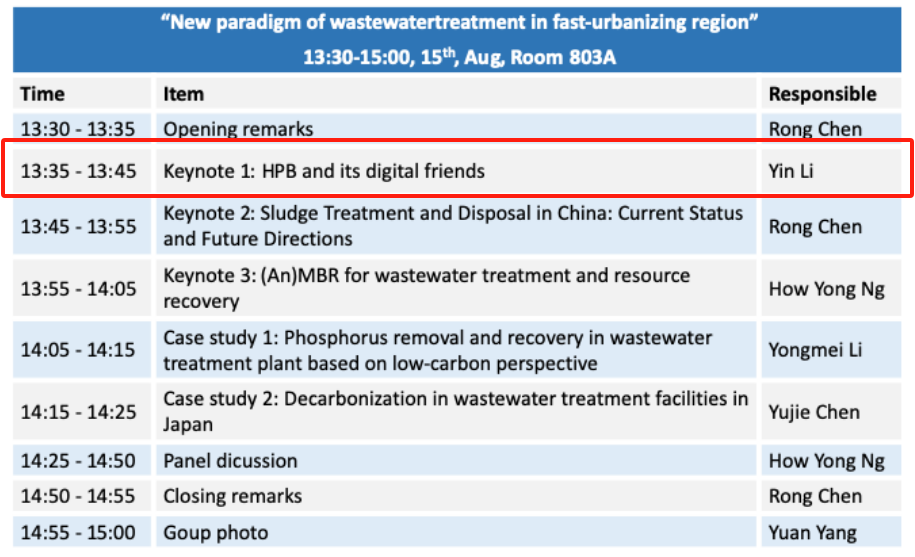 "New paradigm of wastewatertreatment in fast-urbanizing region"
13:30-15:00, 15$^{th}$, Aug, Room 803A

| Time | Item | Responsible |
|---|---|---|
| 13:30 - 13:35 | Opening remarks | Rong Chen |
| 13:35 - 13:45 | Keynote 1: HPB and its digital friends | Yin Li |
| 13:45 - 13:55 | Keynote 2: Sludge Treatment and Disposal in China: Current Status and Future Directions | Rong Chen |
| 13:55 - 14:05 | Keynote 3: (An)MBR for wastewater treatment and resource recovery | How Yong Ng |
| 14:05 - 14:15 | Case study 1: Phosphorus removal and recovery in wastewater treatment plant based on low-carbon perspective | Yongmei Li |
| 14:15 - 14:25 | Case study 2: Decarbonization in wastewater treatment facilities in Japan | Yujie Chen |
| 14:25 - 14:50 | Panel dicussion | How Yong Ng |
| 14:50 - 14:55 | Closing remarks | Rong Chen |
| 14:55 - 15:00 | Goup photo | Yuan Yang |